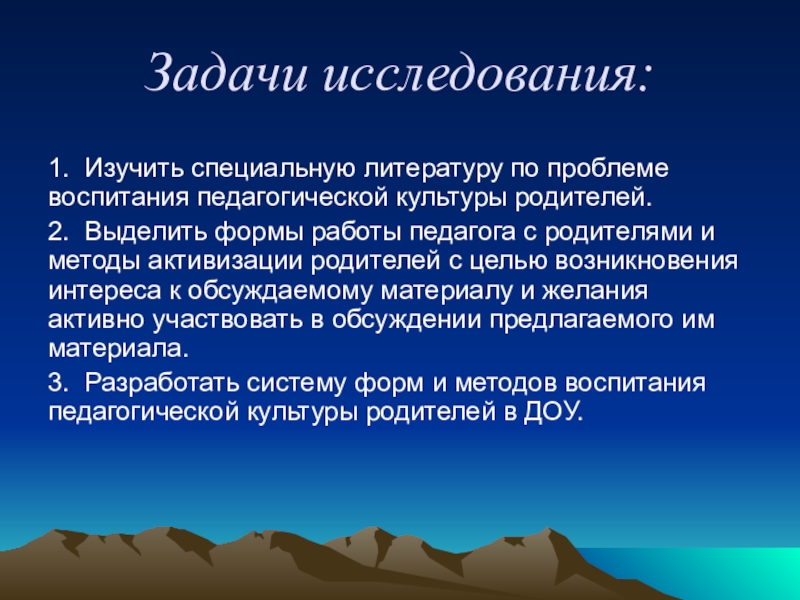 Задачи исследования:

1. Изучить специальную литературу по проблеме воспитания педагогической культуры родителей.

2. Выделить формы работы педагога с родителями и методы активизации родителей с целью возникновения интереса к обсуждаемому материалу и желания активно участвовать в обсуждении предлагаемого им материала.

3. Разработать систему форм и методов воспитания педагогической культуры родителей в ДОУ.